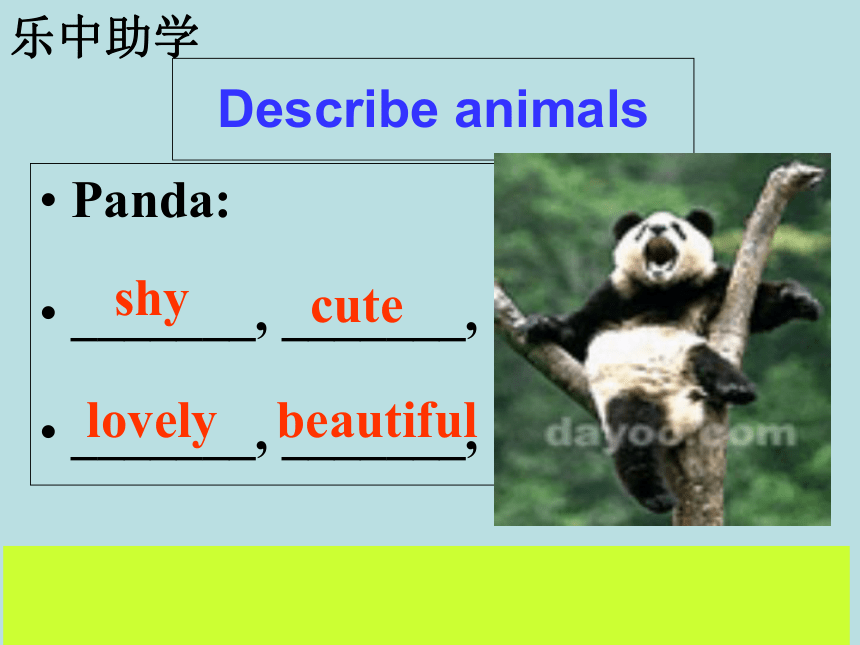 乐中助学

Describe animals

• Panda:

• shy, cute,

• lovely, beautiful,

dayoo.com